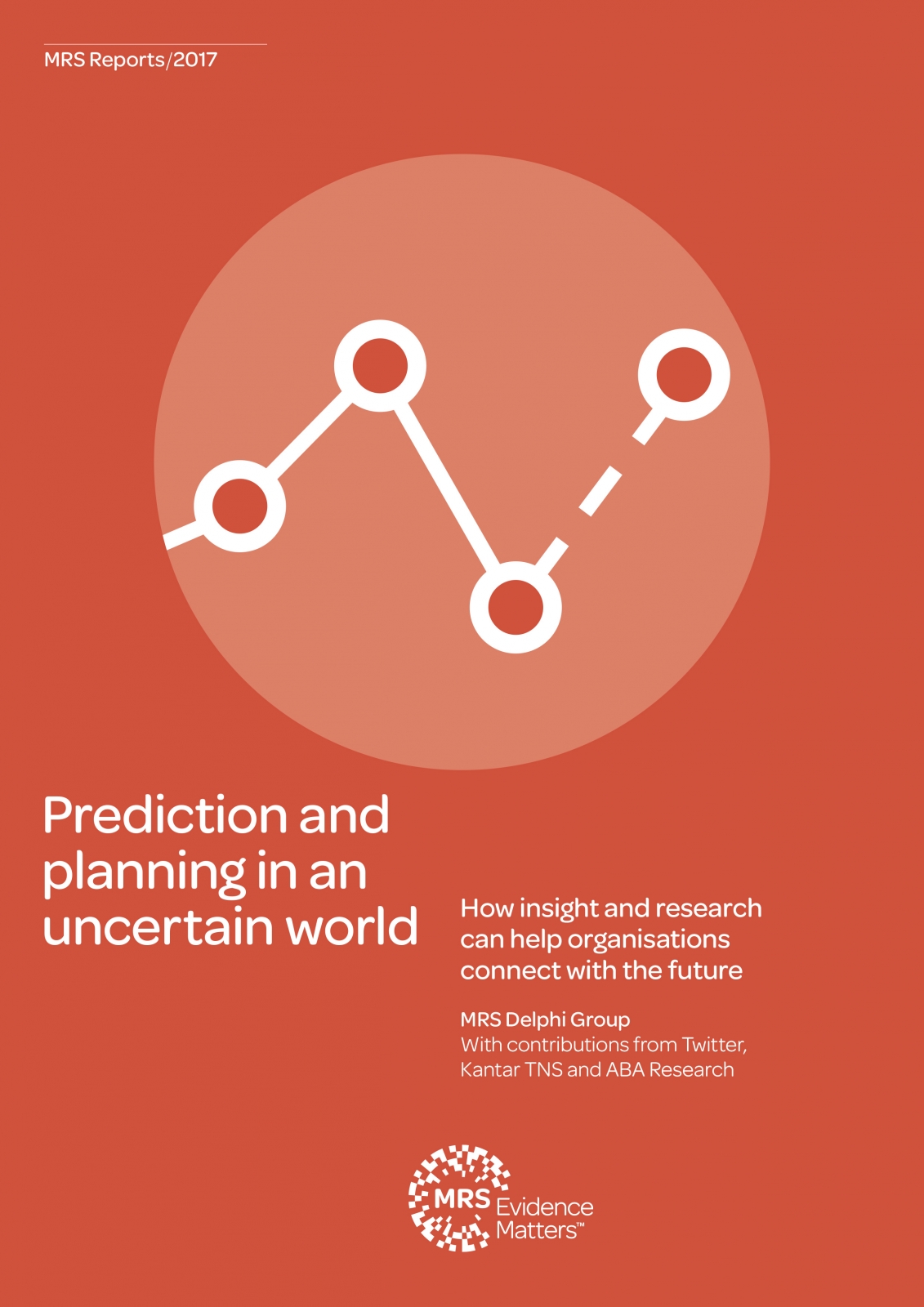 MRS Reports/2017

Prediction and planning in an uncertain world

How insight and research can help organisations connect with the future

MRS Delphi Group
With contributions from Twitter, Kantar TNS and ABA Research

MRS Evidence Matters™